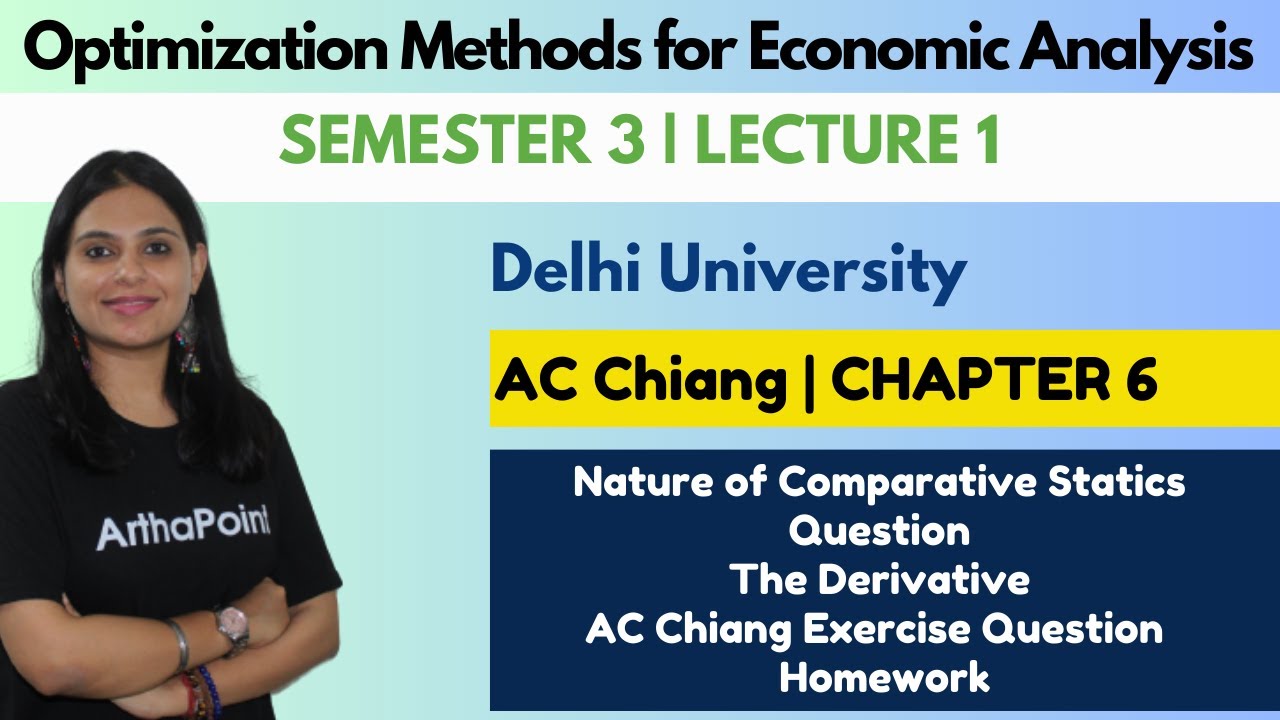 Optimization Methods for Economic Analysis

SEMESTER 3 | LECTURE 1

Delhi University

AC Chiang | CHAPTER 6

Nature of Comparative Statics Question
The Derivative
AC Chiang Exercise Question
Homework

ArthaPoint